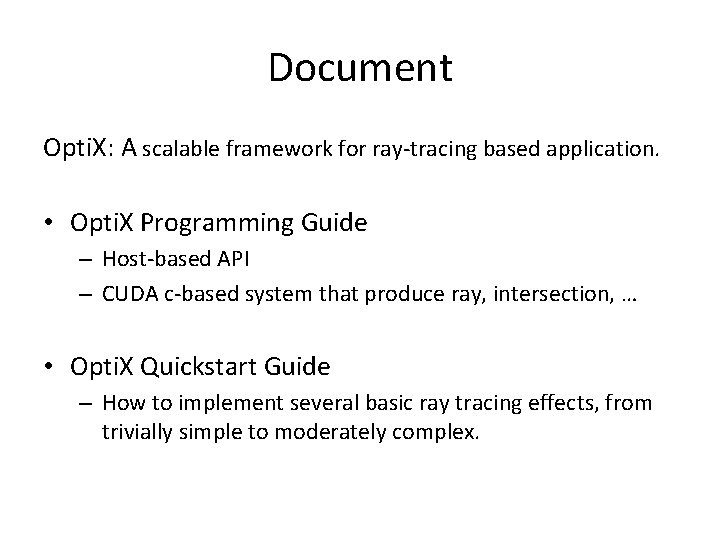 Document

OptiX: A scalable framework for ray-tracing based application.

• OptiX Programming Guide
– Host-based API
– CUDA c-based system that produce ray, intersection, …

• OptiX Quickstart Guide
– How to implement several basic ray tracing effects, from trivially simple to moderately complex.